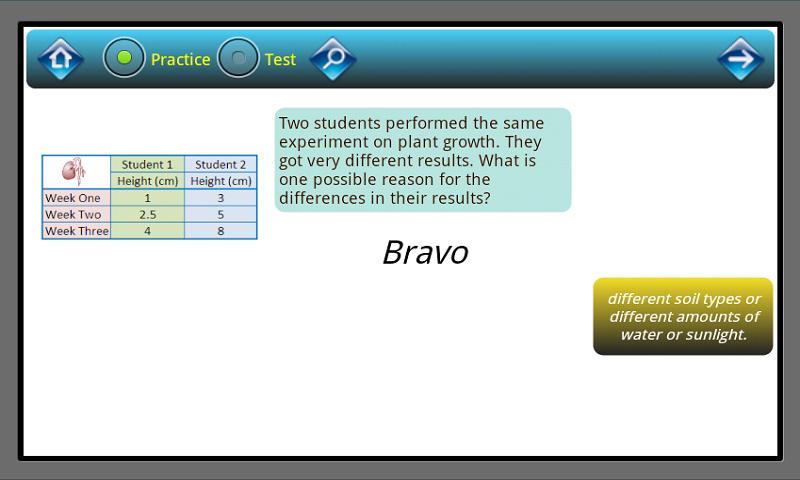 Practice Test

| | Student 1 | Student 2 |
|---|---|---|
| | Height (cm) | Height (cm) |
| Week One | 1 | 3 |
| Week Two | 2.5 | 5 |
| Week Three | 4 | 8 |

Two students performed the same experiment on plant growth. They got very different results. What is one possible reason for the differences in their results?

Bravo

different soil types or different amounts of water or sunlight.